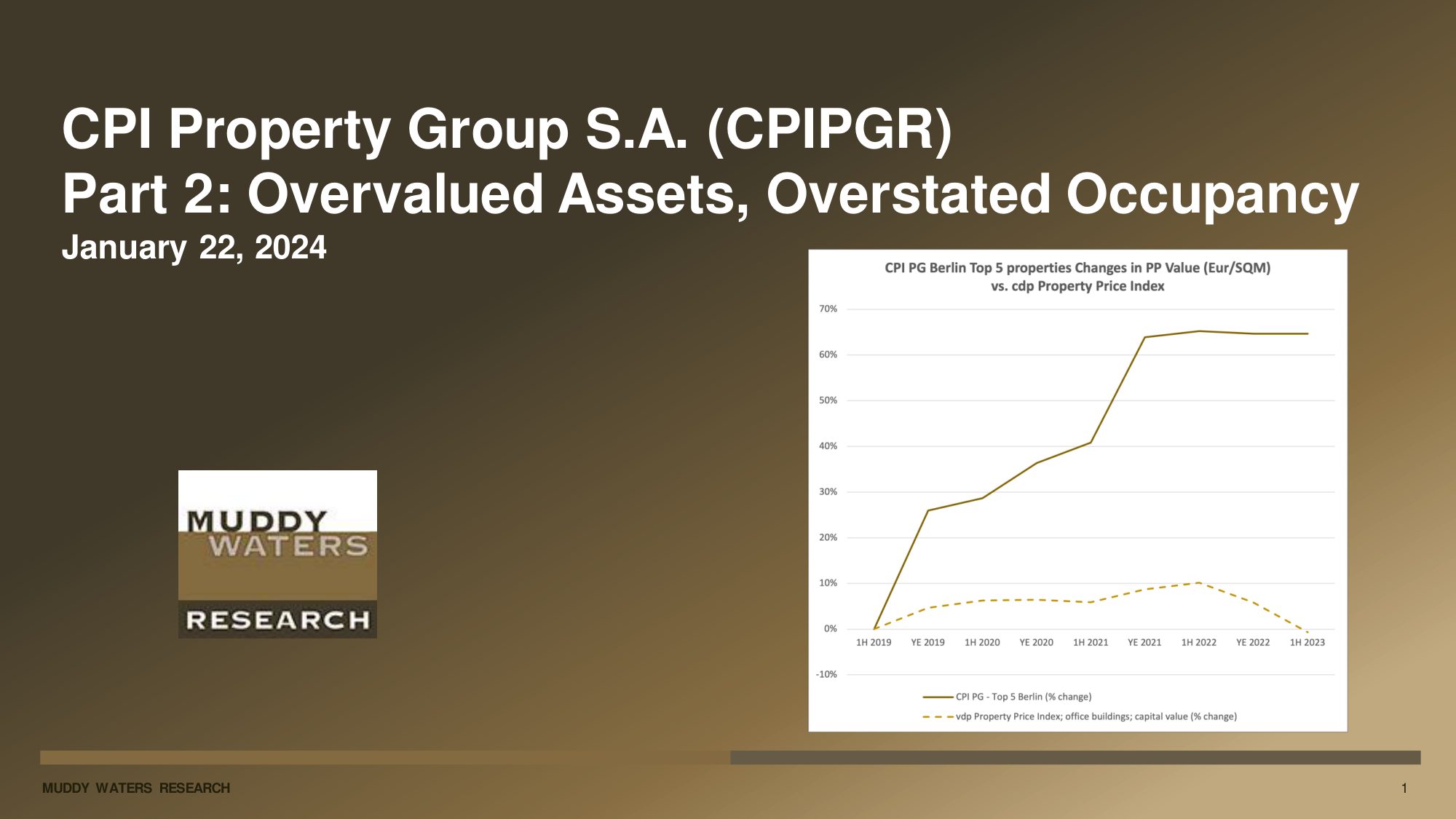 CPI Property Group S.A. (CPIPGR)
Part 2: Overvalued Assets, Overstated Occupancy
January 22, 2024

MUDDY WATERS RESEARCH

CPI PG Berlin Top 5 properties Changes in PP Value (Eur/SQM) vs. cdp Property Price Index

70%
60%
50%
40%
30%
20%
10%
0%
-10%

1H 2019 YE 2019 1H 2020 YE 2020 1H 2021 YE 2021 1H 2022 YE 2022 1H 2023

CPI PG - Top 5 Berlin (% change)
vdp Property Price Index; office buildings; capital value (% change)

MUDDY WATERS RESEARCH

1